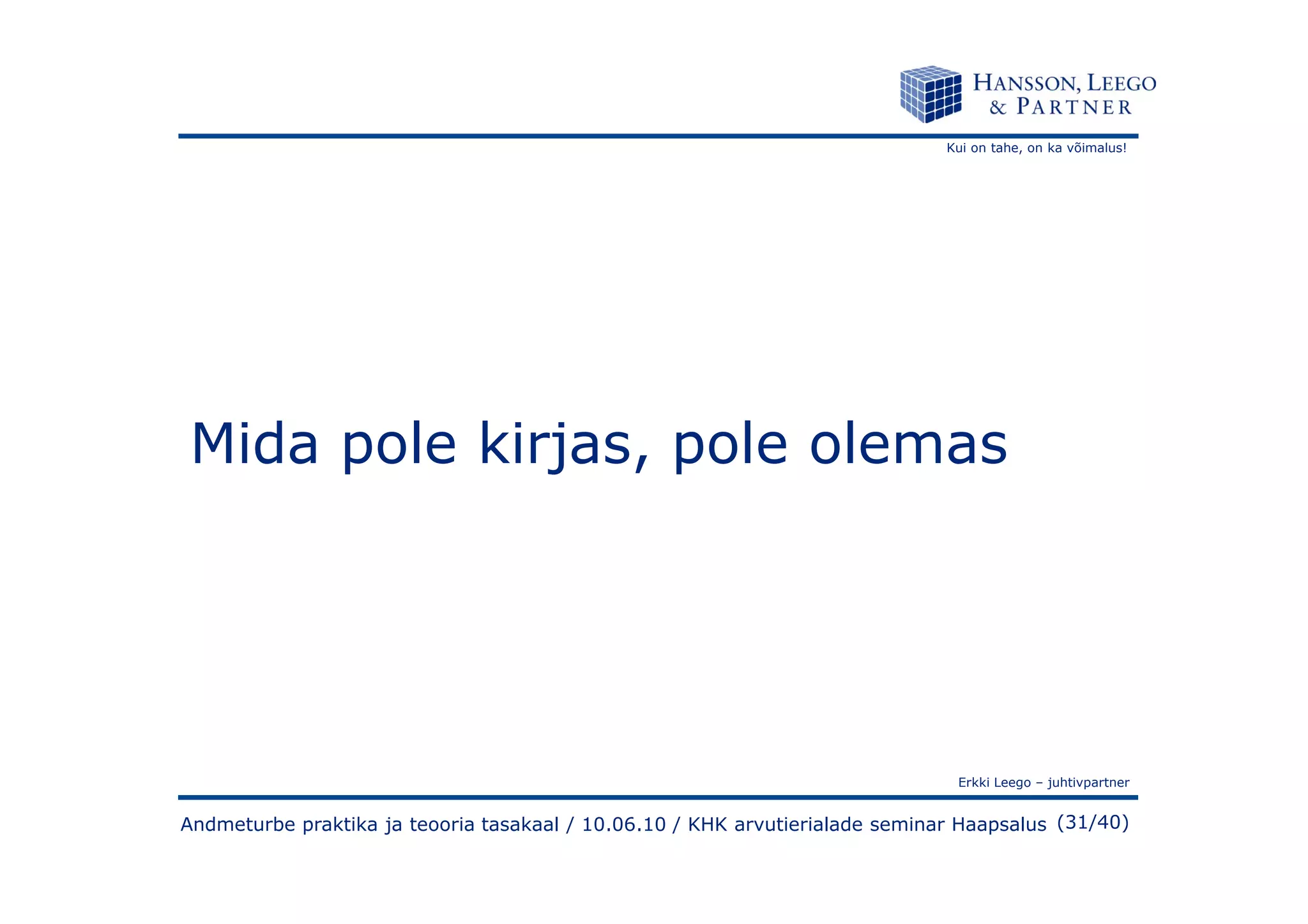 HANSSON, LEEGO
& PARTNER

Kui on tahe, on ka võimalus!

Mida pole kirjas, pole olemas

Erkki Leego – juhtivpartner

Andmeturbe praktika ja teooria tasakaal / 10.06.10 / KHK arvutierialade seminar Haapsalus (31/40)